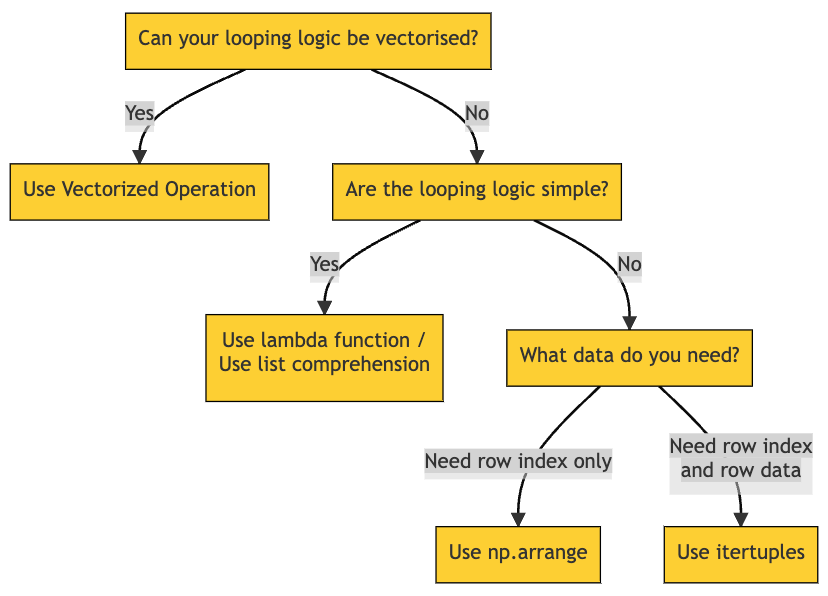 Can your looping logic be vectorised?

Yes

No

Use Vectorized Operation

Are the looping logic simple?

Yes

No

Use lambda function / Use list comprehension

What data do you need?

Need row index only

Need row index and row data

Use np.arrange

Use itertuples